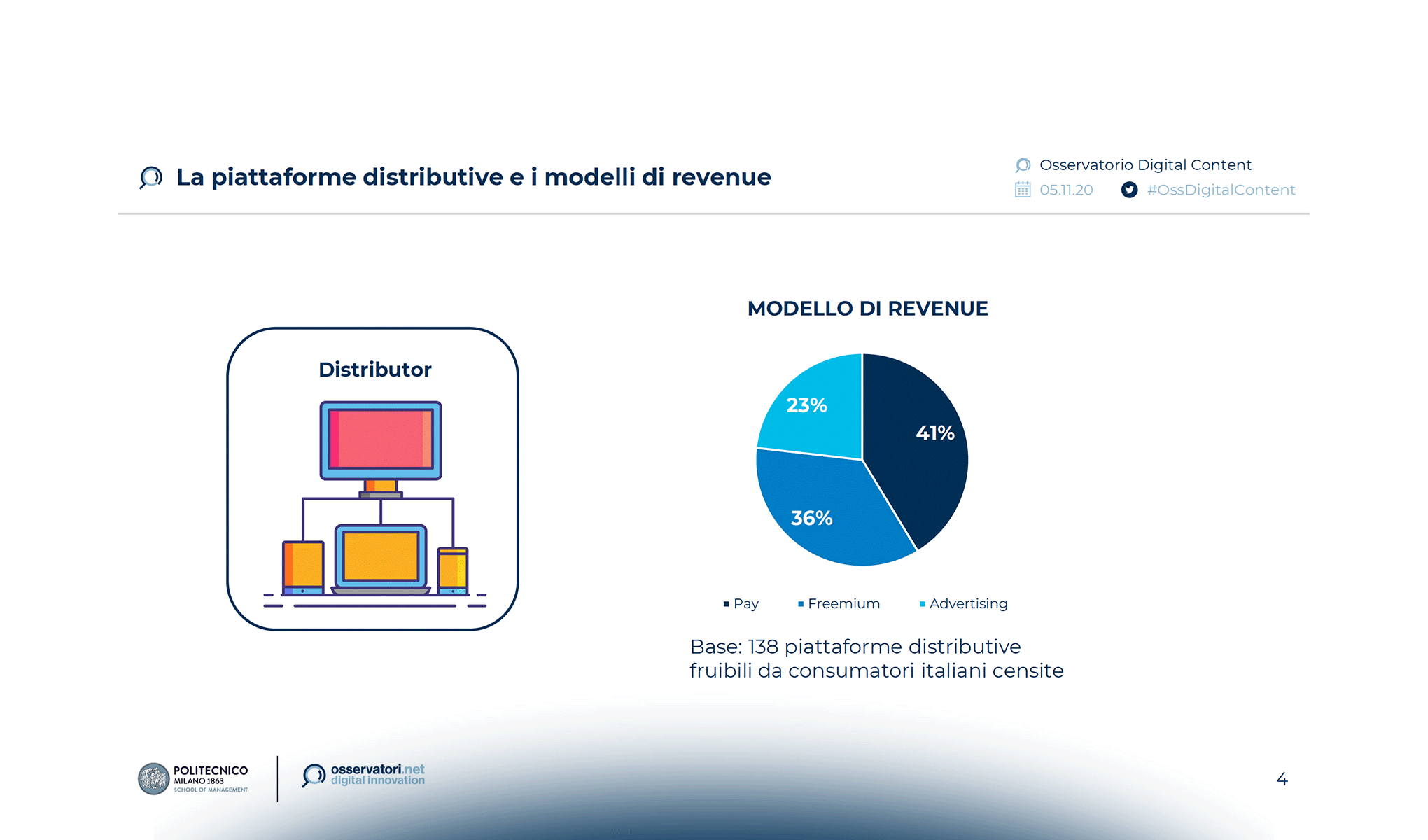 La piattaforme distributive e i modelli di revenue

Osservatorio Digital Content
05.11.20 #OssDigitalContent

Distributor

MODELLO DI REVENUE

23%
41%
36%

Pay Freemium Advertising

Base: 138 piattaforme distributive fruibili da consumatori italiani censite

POLITECNICO MILANO 1863 SCHOOL OF MANAGEMENT

osservatori.net digital innovation

4